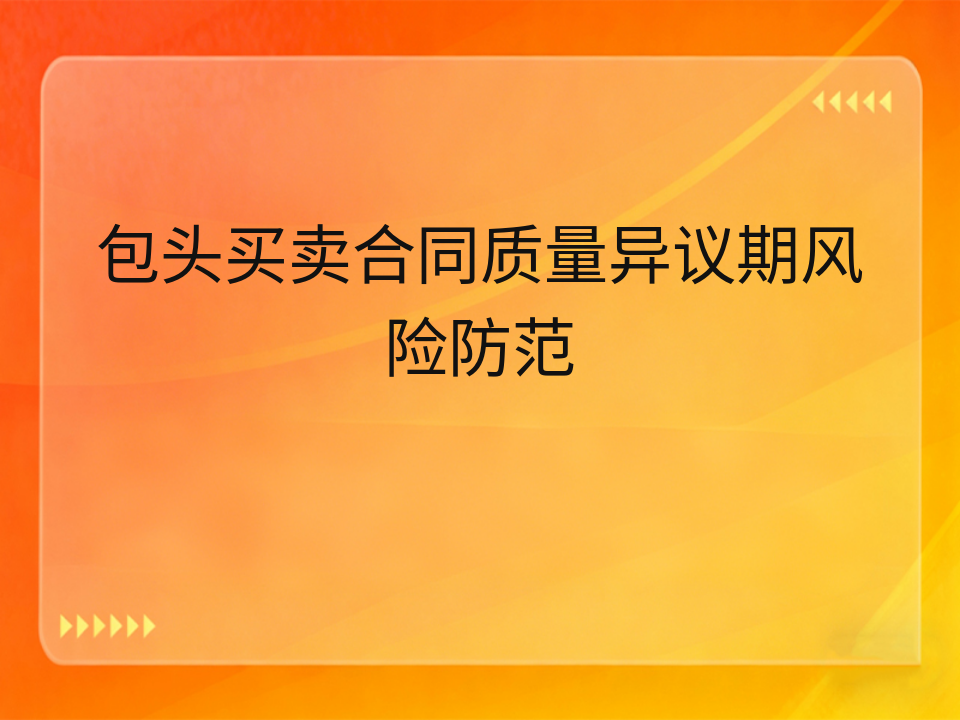 包头买卖合同质量异议期风险防范